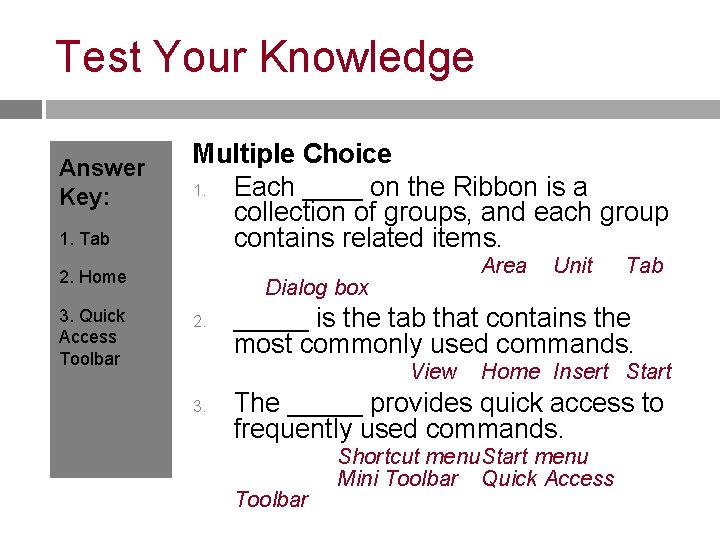 Test Your Knowledge

Answer Key:

1. Tab

2. Home

3. Quick Access Toolbar

Multiple Choice

1. Each ____ on the Ribbon is a collection of groups, and each group contains related items.

Area Unit Tab Dialog box

2. _____ is the tab that contains the most commonly used commands.

View Home Insert Start

3. The _____ provides quick access to frequently used commands.

Shortcut menu Start menu Mini Toolbar Quick Access Toolbar